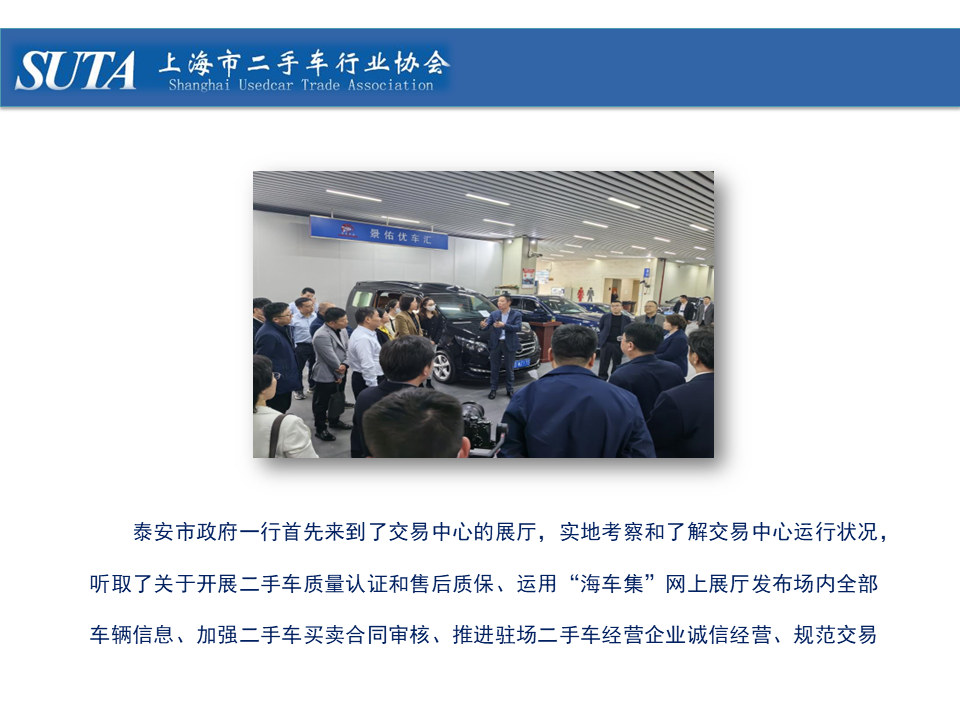 SUTA 上海市二手车行业协会
Shanghai Usedcar Trade Association

景佑优车汇

泰安市政府一行首先来到了交易中心的展厅，实地考察和了解交易中心运行状况，听取了关于开展二手车质量认证和售后质保、运用“海车集”网上展厅发布场内全部车辆信息、加强二手车买卖合同审核、推进驻场二手车经营企业诚信经营、规范交易